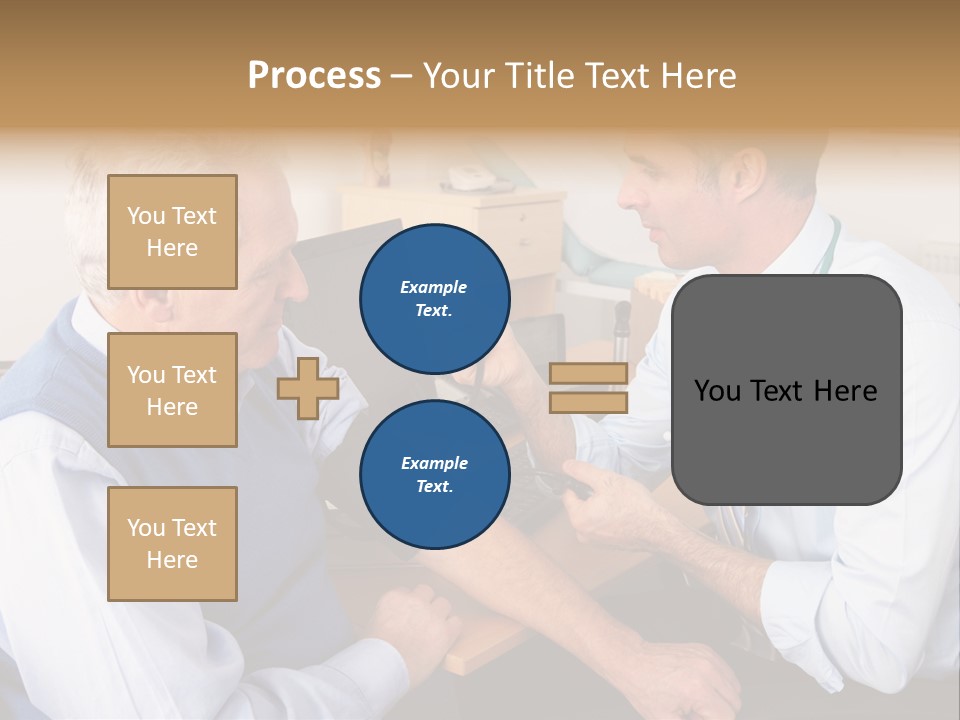 Process – Your Title Text Here

You Text Here

You Text Here

You Text Here

Example Text.

Example Text.

You Text Here